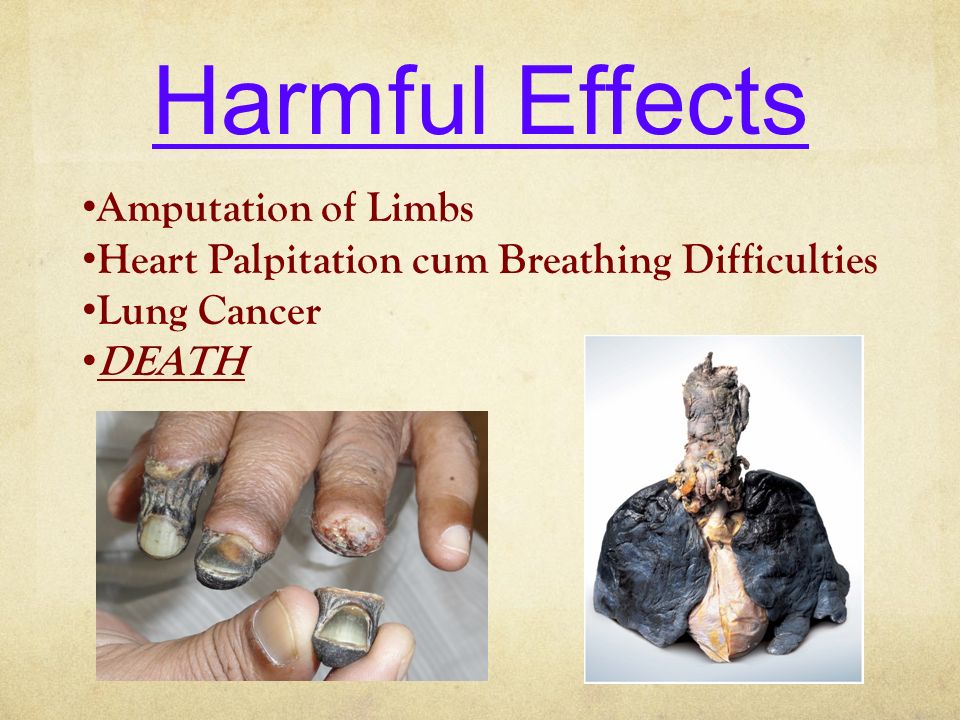 Harmful Effects

•Amputation of Limbs
•Heart Palpitation cum Breathing Difficulties
•Lung Cancer
•DEATH